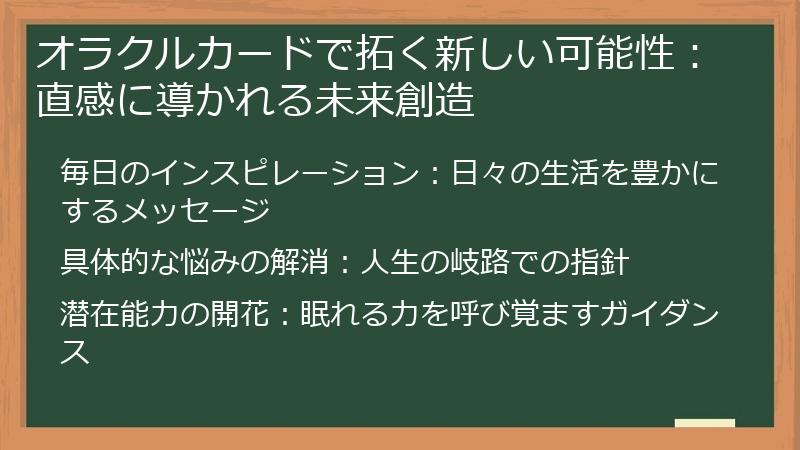 オラクルカードで拓く新しい可能性：直感に導かれる未来創造

毎日のインスピレーション：日々の生活を豊かにするメッセージ

具体的な悩みの解消：人生の岐路での指針

潜在能力の開花：眠れる力を呼び覚ますガイダンス